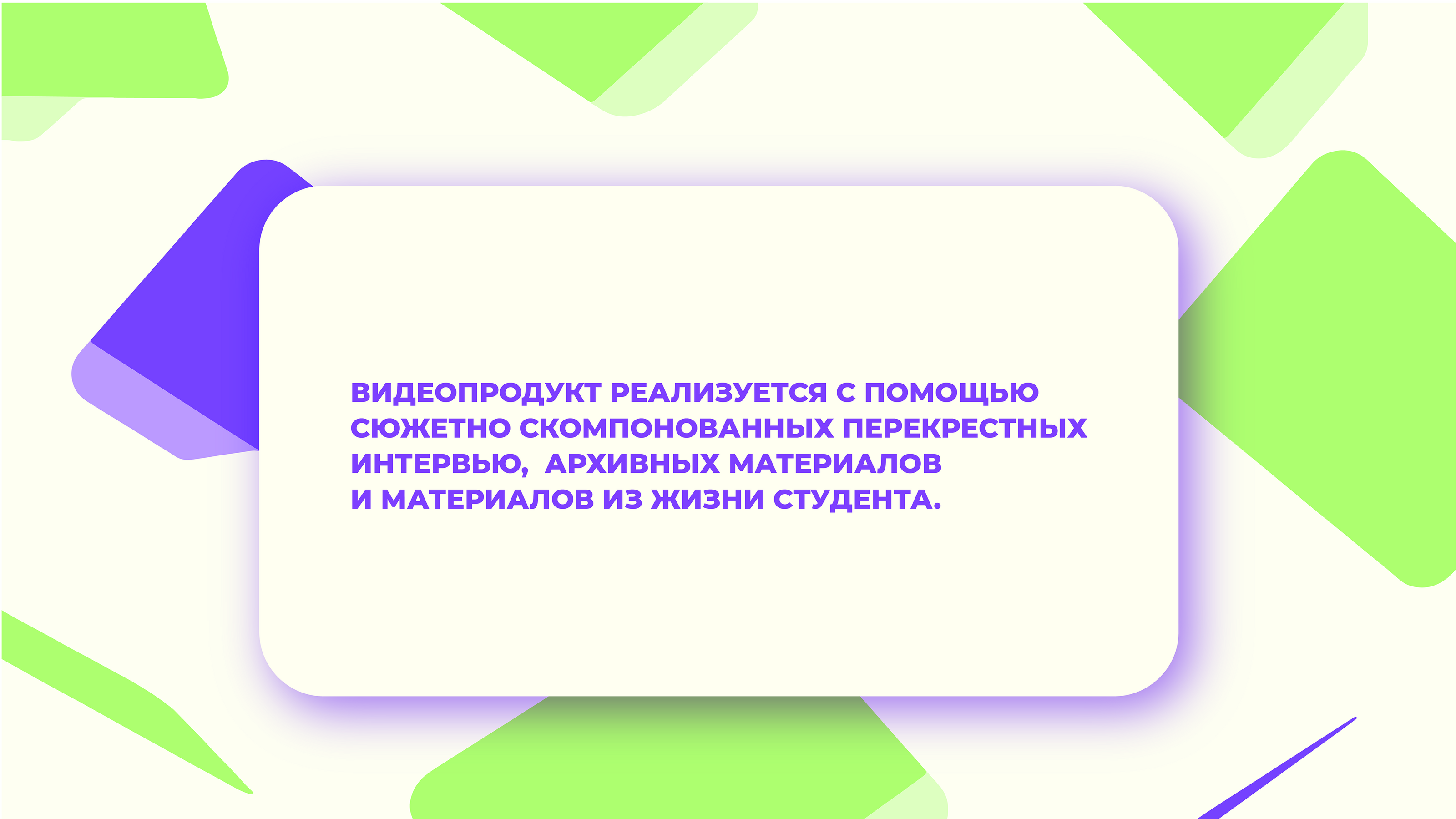 ВИДЕОПРОДУКТ РЕАЛИЗУЕТСЯ С ПОМОЩЬЮ СЮЖЕТНО СКОМПОНОВАННЫХ ПЕРЕКРЕСТНЫХ ИНТЕРВЬЮ, АРХИВНЫХ МАТЕРИАЛОВ И МАТЕРИАЛОВ ИЗ ЖИЗНИ СТУДЕНТА.